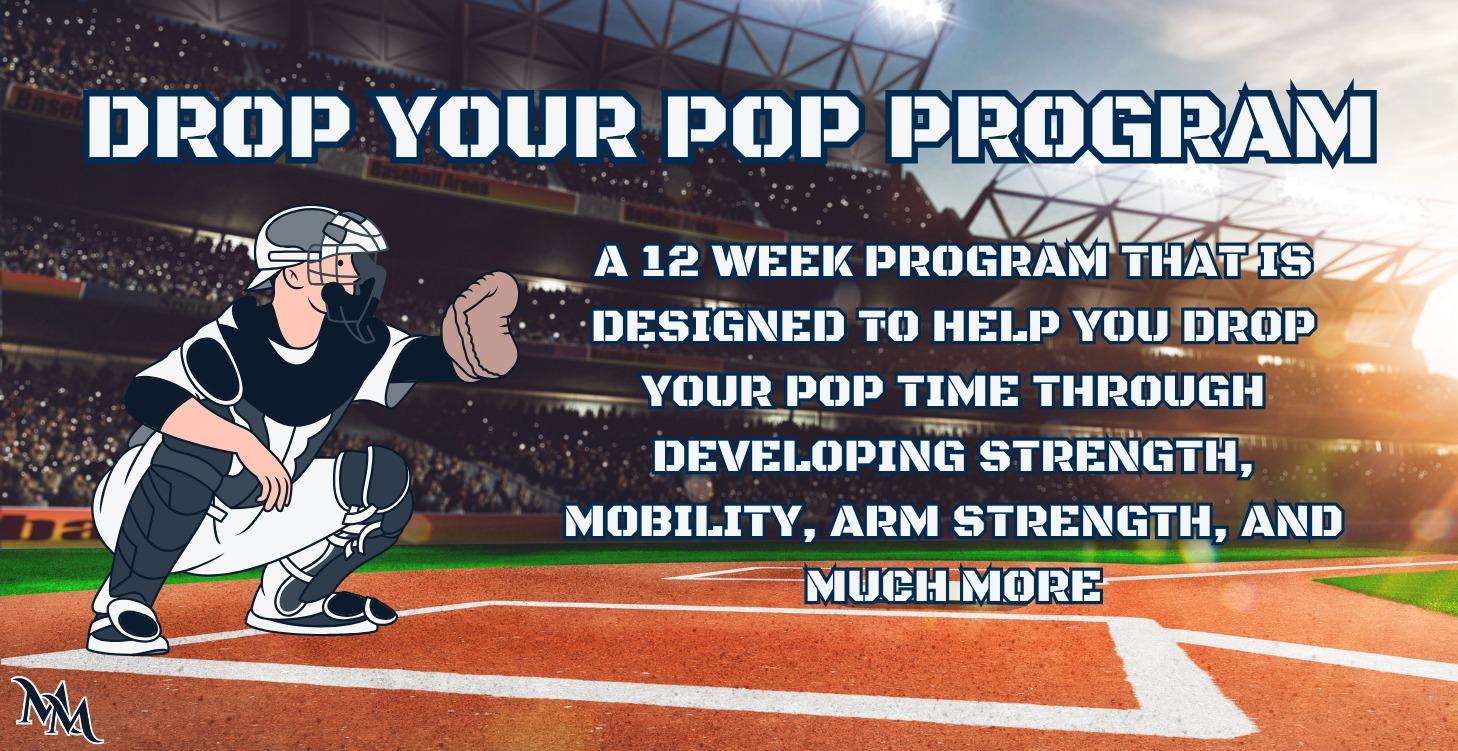 DROP YOUR POP PROGRAM

A 12 WEEK PROGRAM THAT IS DESIGNED TO HELP YOU DROP YOUR POP TIME THROUGH DEVELOPING STRENGTH, MOBILITY, ARM STRENGTH, AND MUCH MORE

MM